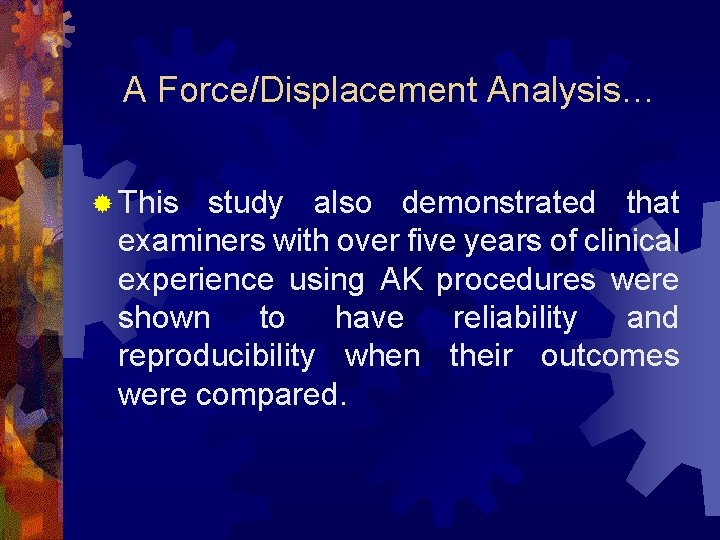 A Force/Displacement Analysis…

This study also demonstrated that examiners with over five years of clinical experience using AK procedures were shown to have reliability and reproducibility when their outcomes were compared.